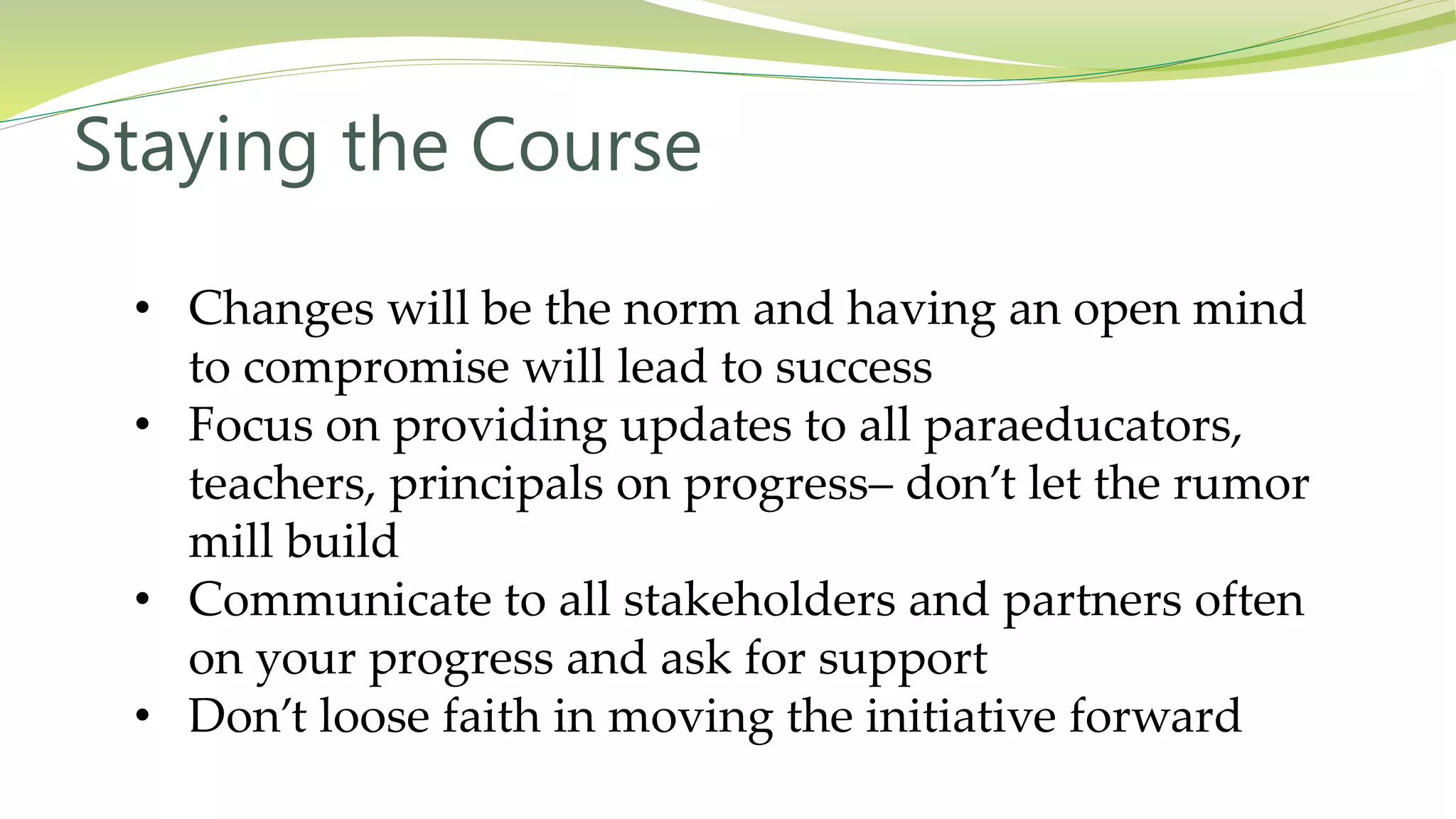 Staying the Course

• Changes will be the norm and having an open mind to compromise will lead to success
• Focus on providing updates to all paraeducators, teachers, principals on progress– don’t let the rumor mill build
• Communicate to all stakeholders and partners often on your progress and ask for support
• Don’t loose faith in moving the initiative forward